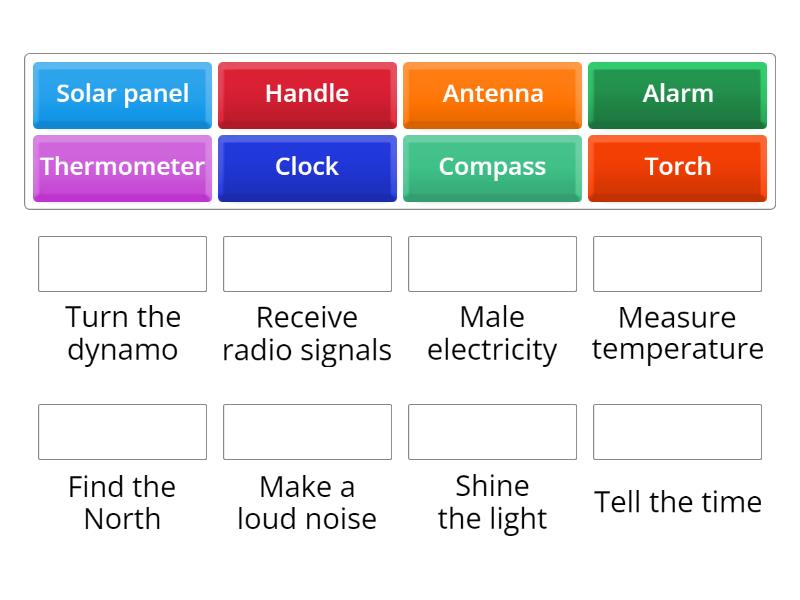 Solar panel
Handle
Antenna
Alarm
Thermometer
Clock
Compass
Torch

Turn the dynamo

Receive radio signals

Male electricity

Measure temperature

Find the North

Make a loud noise

Shine the light

Tell the time